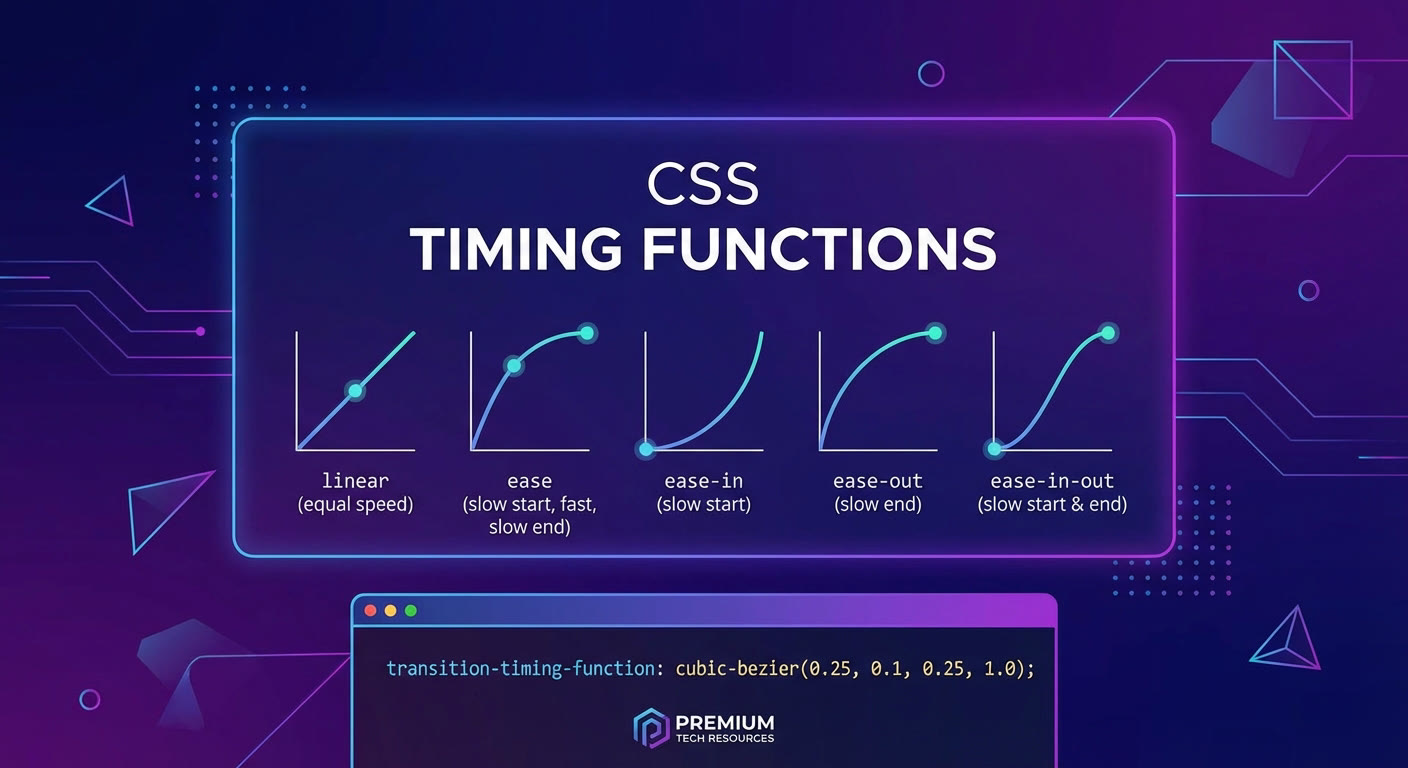 CSS
TIMING FUNCTIONS

linear
(equal speed)

ease
(slow start, fast, slow end)

ease-in
(slow start)

ease-out
(slow end)

ease-in-out
(slow start & end)

transition-timing-function: cubic-bezier(0.25, 0.1, 0.25, 1.0);

PREMIUM
TECH RESOURCES